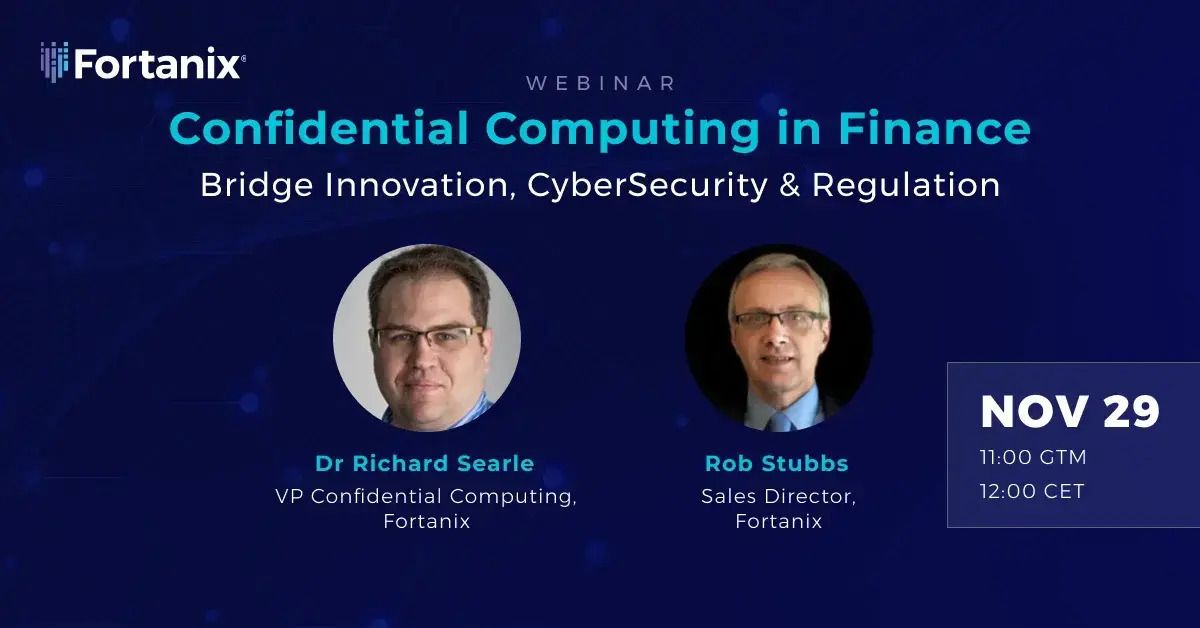 Fortanix®

WEBINAR

Confidential Computing in Finance

Bridge Innovation, CyberSecurity & Regulation

Dr Richard Searle
VP Confidential Computing, Fortanix

Rob Stubbs
Sales Director, Fortanix

NOV 29
11:00 GTM
12:00 CET